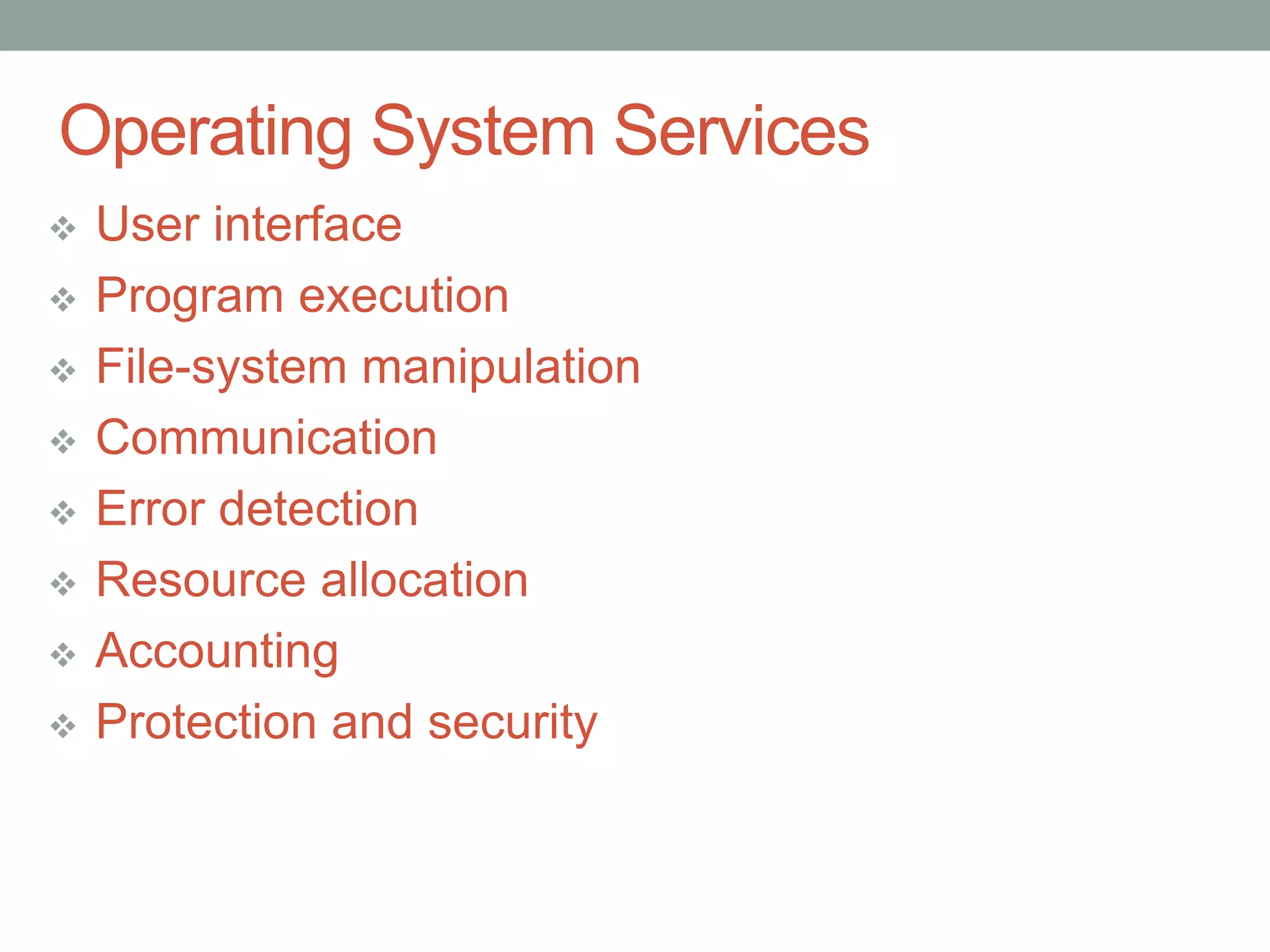 Operating System Services

❖ User interface
❖ Program execution
❖ File-system manipulation
❖ Communication
❖ Error detection
❖ Resource allocation
❖ Accounting
❖ Protection and security